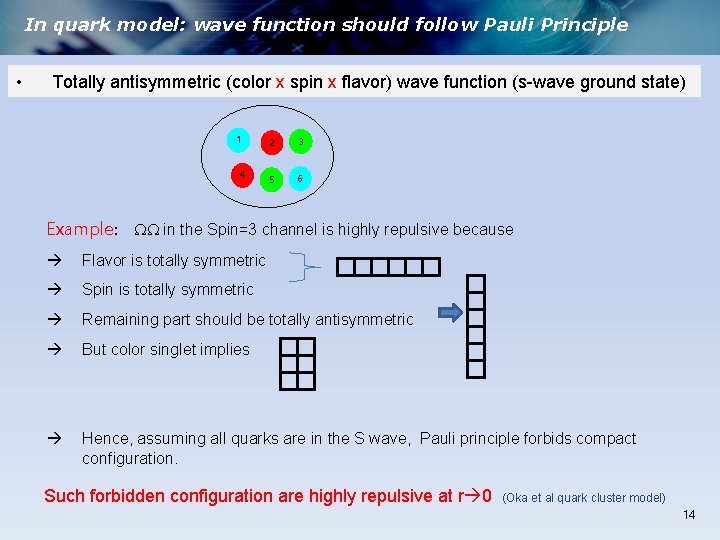 In quark model: wave function should follow Pauli Principle

• Totally antisymmetric (color x spin x flavor) wave function (s-wave ground state)

1 2 3
4 5 6

Example: $\Omega\Omega$ in the Spin=3 channel is highly repulsive because

→ Flavor is totally symmetric

→ Spin is totally symmetric

→ Remaining part should be totally antisymmetric

→ But color singlet implies

→ Hence, assuming all quarks are in the S wave, Pauli principle forbids compact configuration.

Such forbidden configuration are highly repulsive at r→0 (Oka et al quark cluster model)

14